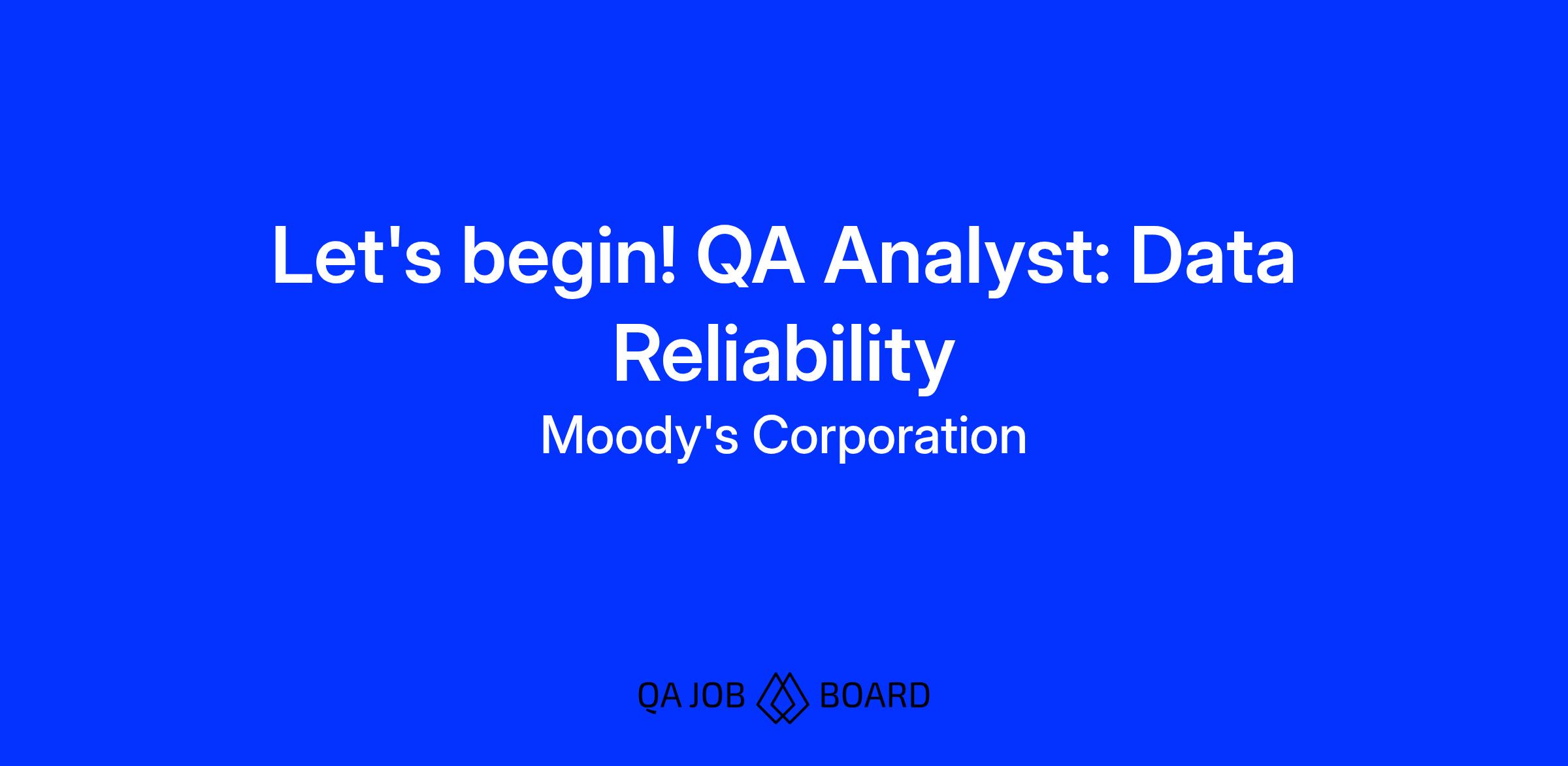 Let's begin! QA Analyst: Data Reliability

Moody's Corporation

QA JOB BOARD